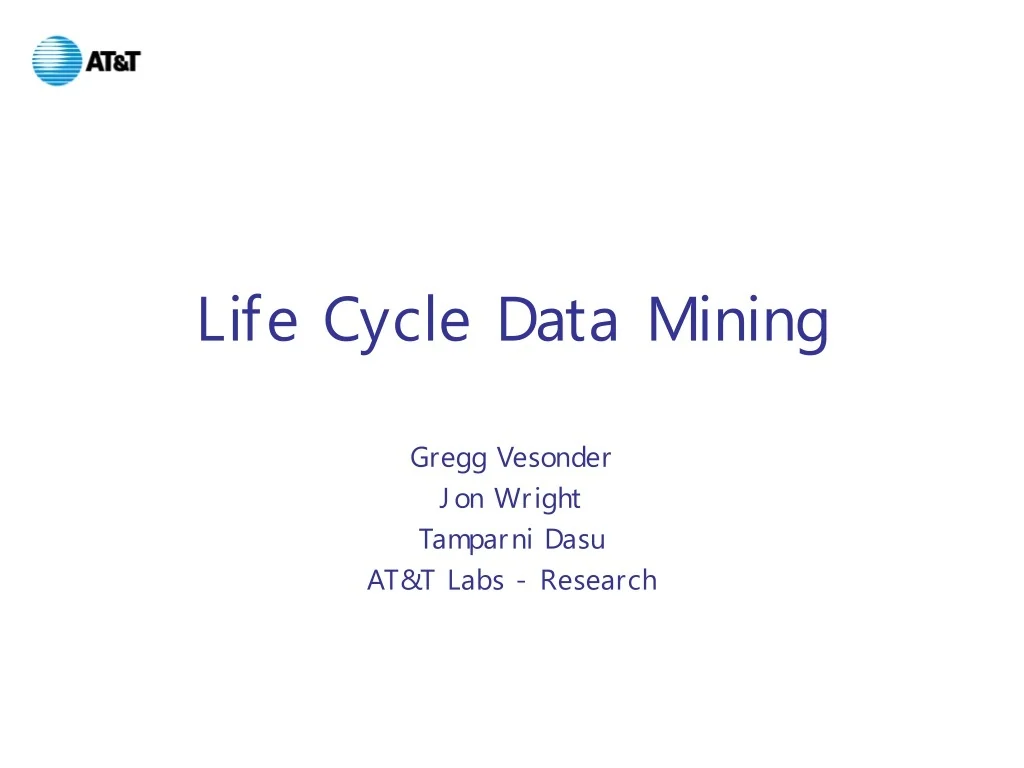 AT&T

Life Cycle Data Mining

Gregg Vesonder
Jon Wright
Tamparni Dasu
AT&T Labs - Research